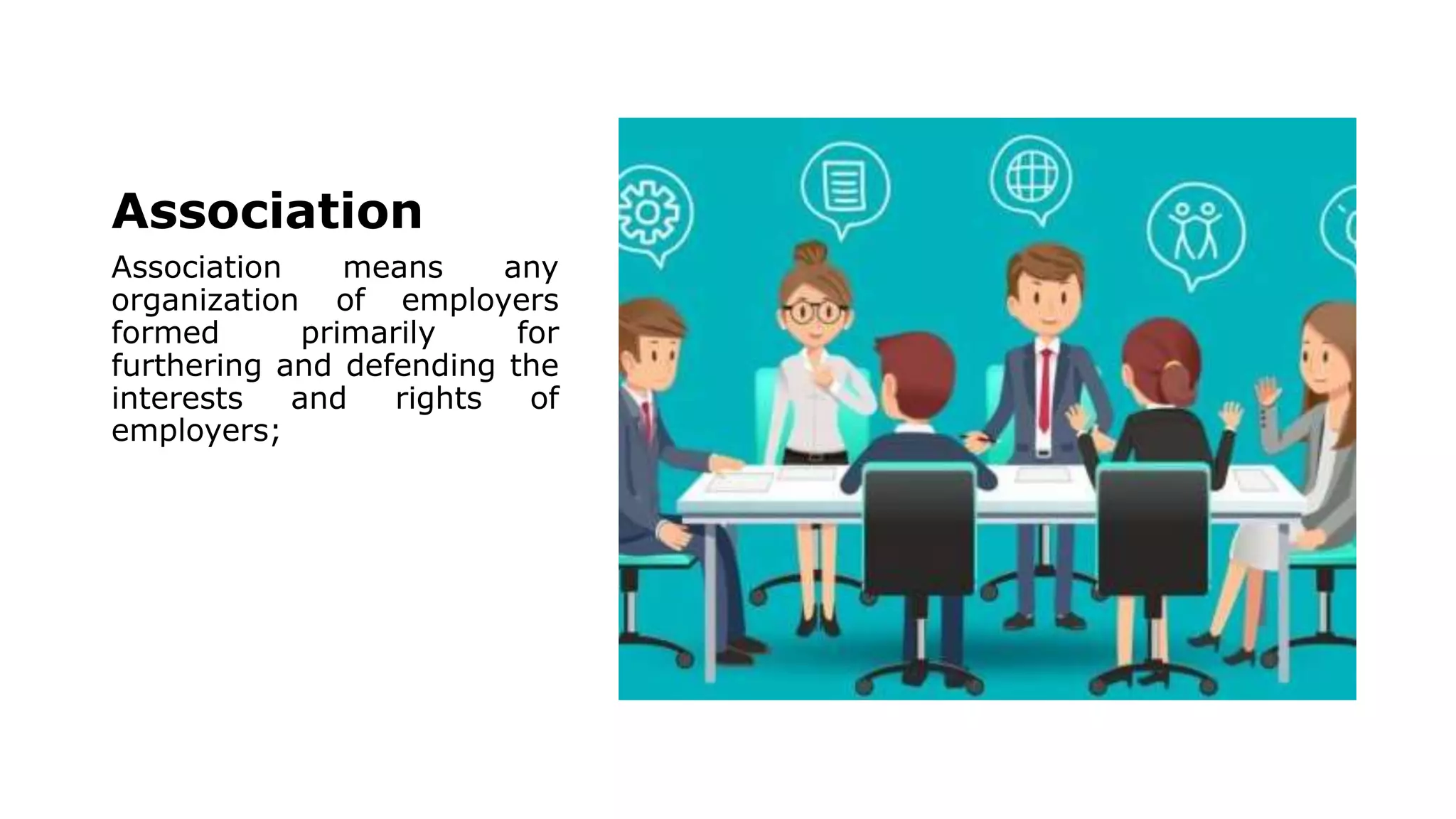 Association

Association means any organization of employers formed primarily for furthering and defending the interests and rights of employers;